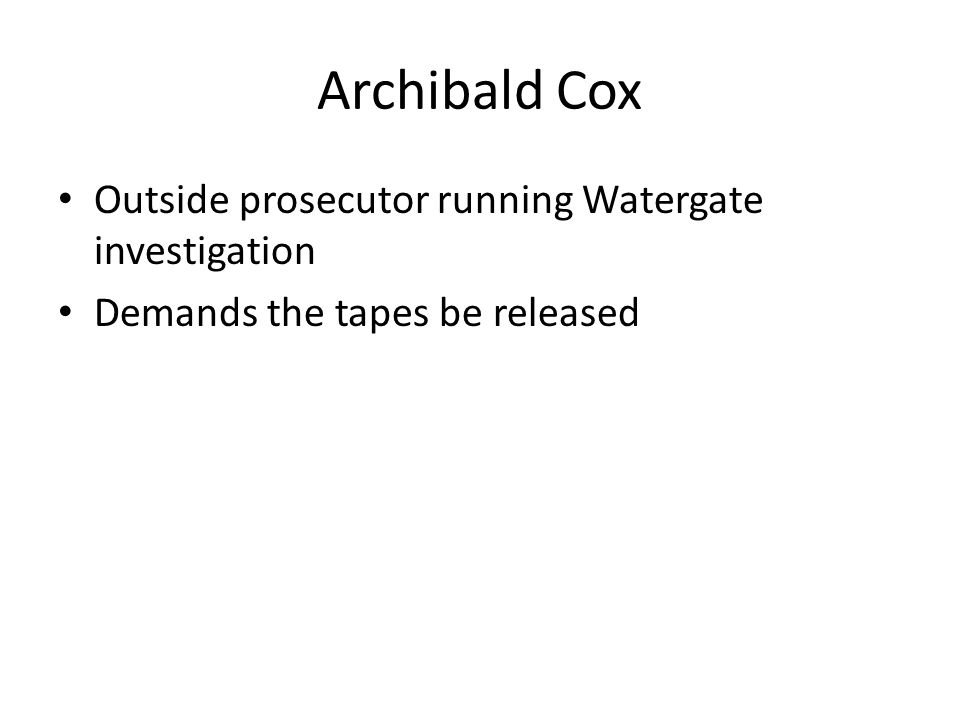 Archibald Cox

• Outside prosecutor running Watergate investigation
• Demands the tapes be released